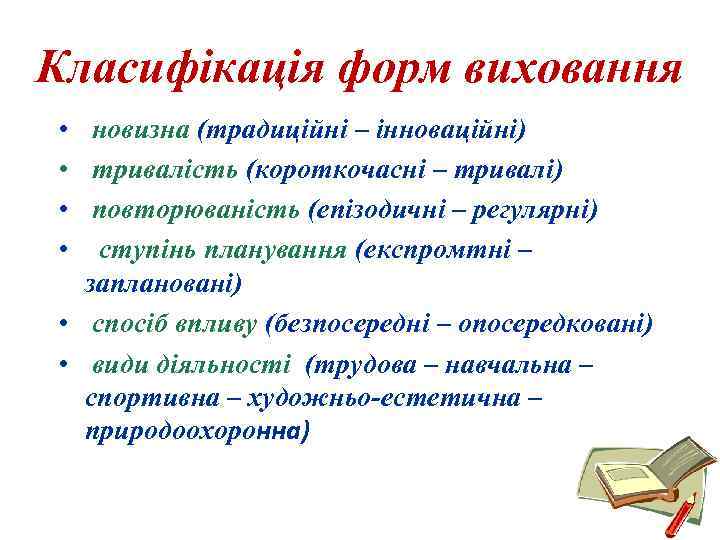 Класифікація форм виховання

• новизна (традиційні – інноваційні)
• тривалість (короткочасні – тривалі)
• повторюваність (епізодичні – регулярні)
• ступінь планування (експромтні – заплановані)
• спосіб впливу (безпосередні – опосередковані)
• види діяльності (трудова – навчальна – спортивна – художньо-естетична – природоохоронна)